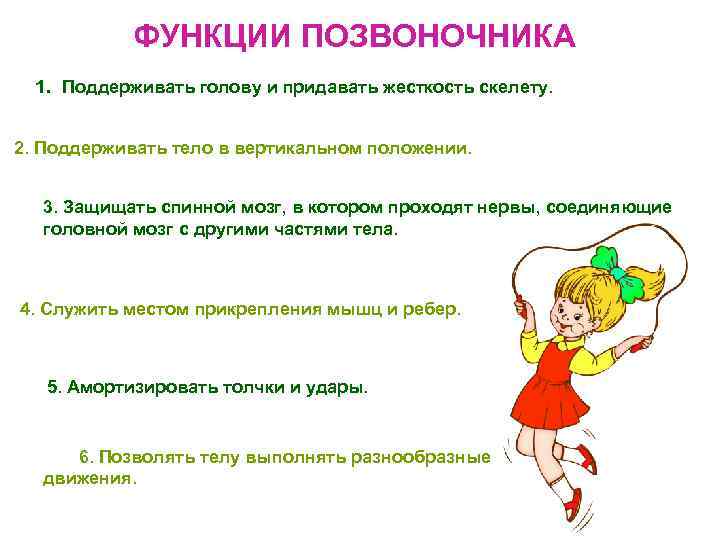 ФУНКЦИИ ПОЗВОНОЧНИКА

1. Поддерживать голову и придавать жесткость скелету.

2. Поддерживать тело в вертикальном положении.

3. Защищать спинной мозг, в котором проходят нервы, соединяющие головной мозг с другими частями тела.

4. Служить местом прикрепления мышц и ребер.

5. Амортизировать толчки и удары.

6. Позволять телу выполнять разнообразные движения.